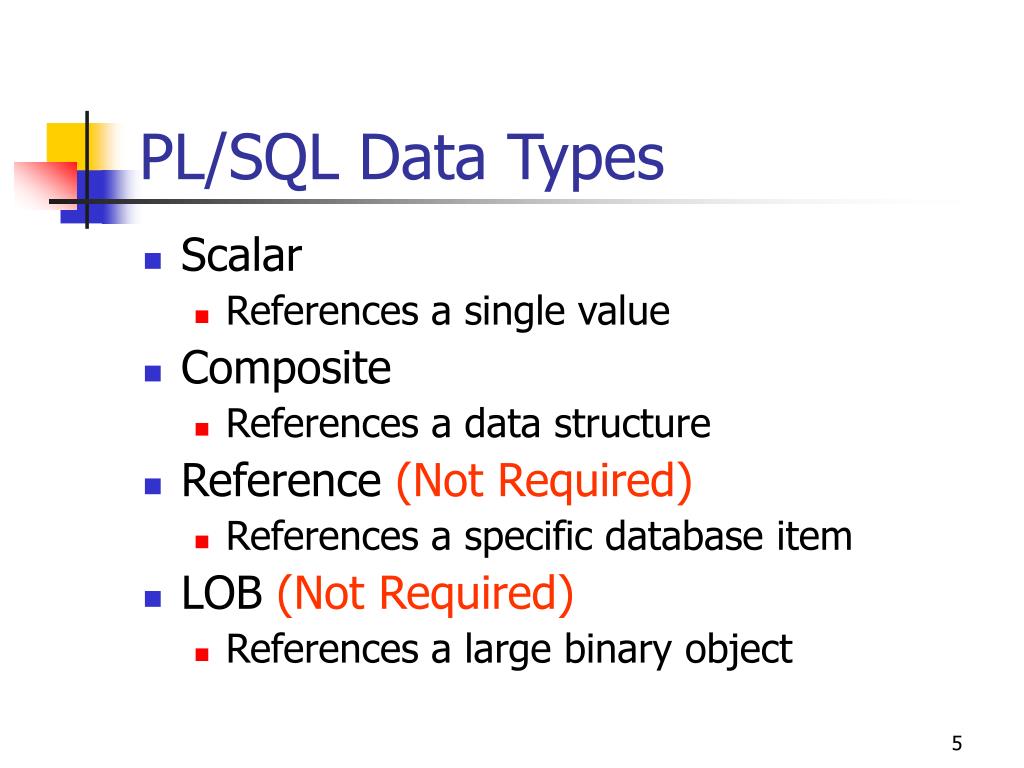 PL/SQL Data Types

- Scalar
  - References a single value
- Composite
  - References a data structure
- Reference (Not Required)
  - References a specific database item
- LOB (Not Required)
  - References a large binary object

5